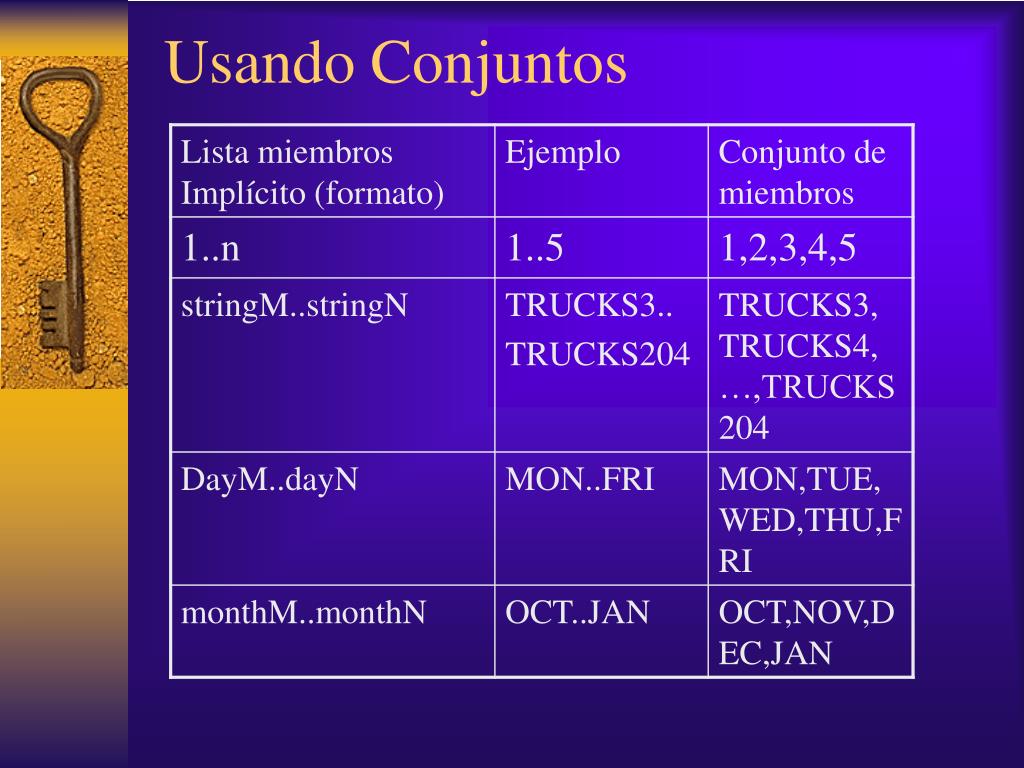 Usando Conjuntos

| Lista miembros Implícito (formato) | Ejemplo | Conjunto de miembros |
|---|---|---|
| 1..n | 1..5 | 1,2,3,4,5 |
| stringM..stringN | TRUCKS3.. TRUCKS204 | TRUCKS3, TRUCKS4, …,TRUCKS 204 |
| DayM..dayN | MON..FRI | MON,TUE, WED,THU,F RI |
| monthM..monthN | OCT..JAN | OCT,NOV,D EC,JAN |